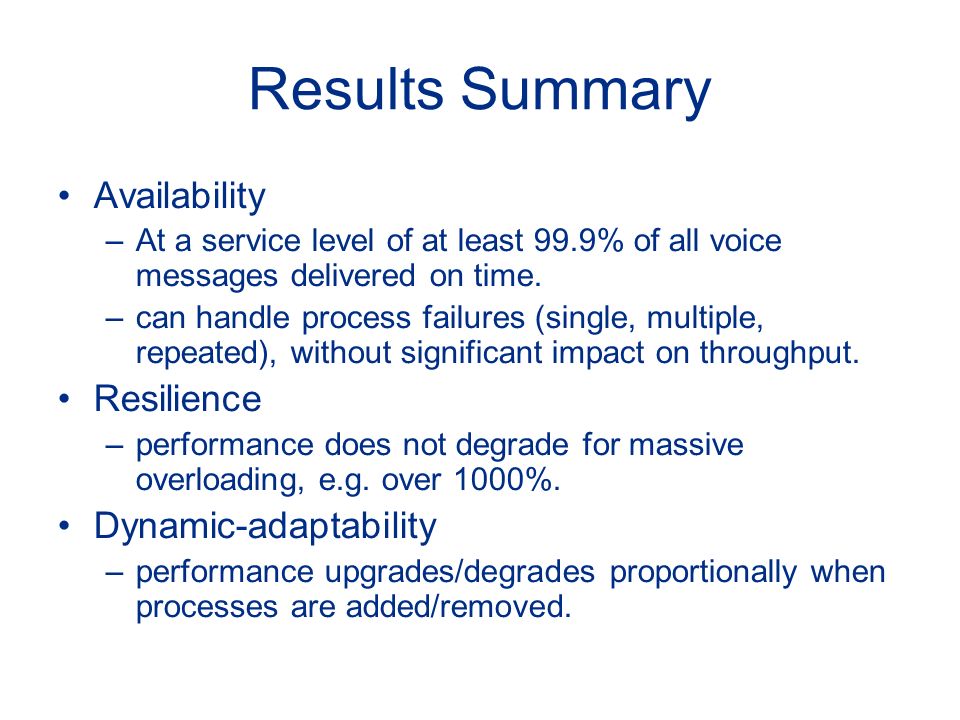 Results Summary

• Availability
– At a service level of at least 99.9% of all voice messages delivered on time.
– can handle process failures (single, multiple, repeated), without significant impact on throughput.

• Resilience
– performance does not degrade for massive overloading, e.g. over 1000%.

• Dynamic-adaptability
– performance upgrades/degrades proportionally when processes are added/removed.